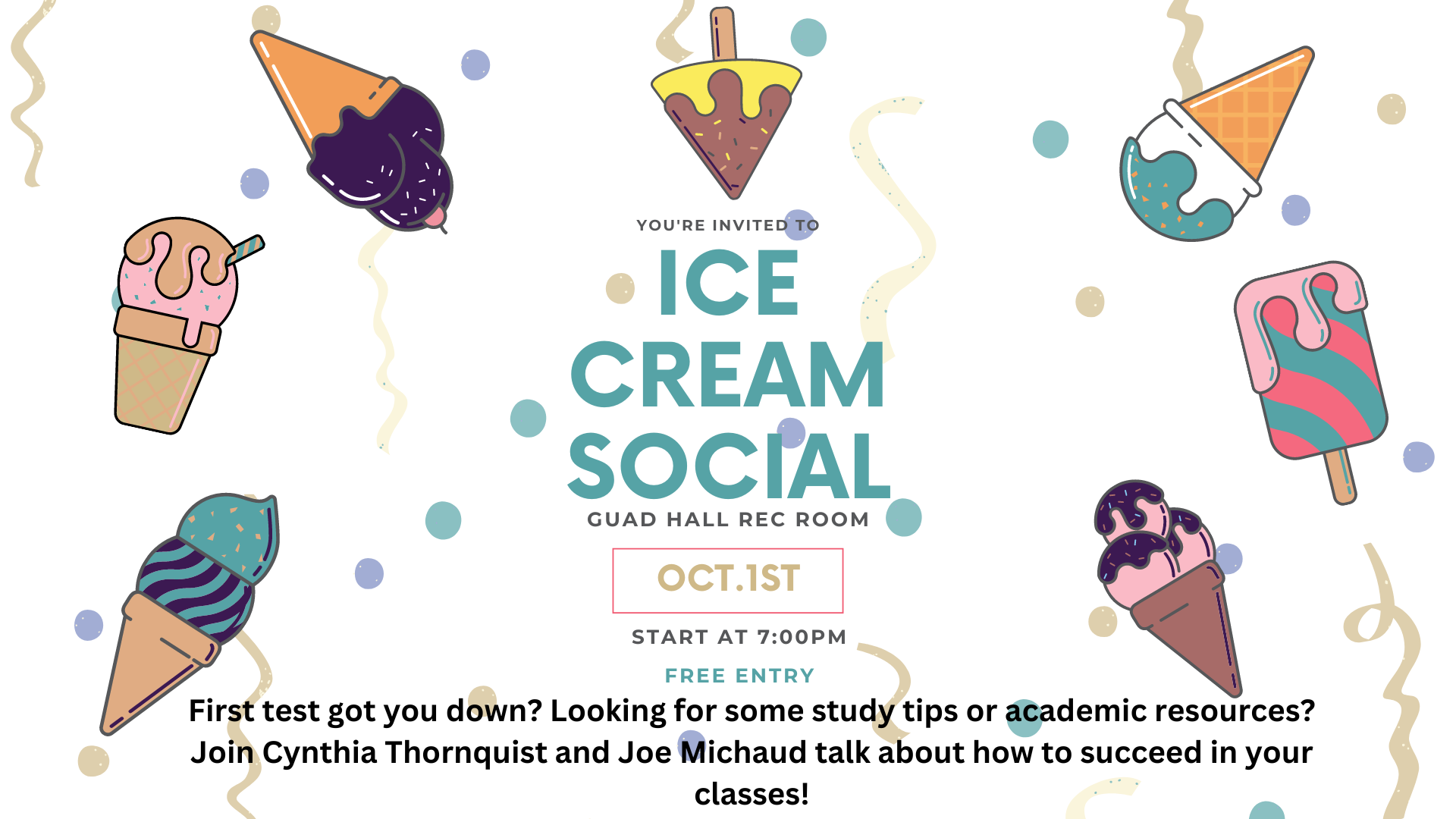 YOU'RE INVITED TO

ICE CREAM SOCIAL

GUAD HALL REC ROOM

OCT.1ST

START AT 7:00PM

FREE ENTRY

First test got you down? Looking for some study tips or academic resources? Join Cynthia Thornquist and Joe Michaud talk about how to succeed in your classes!